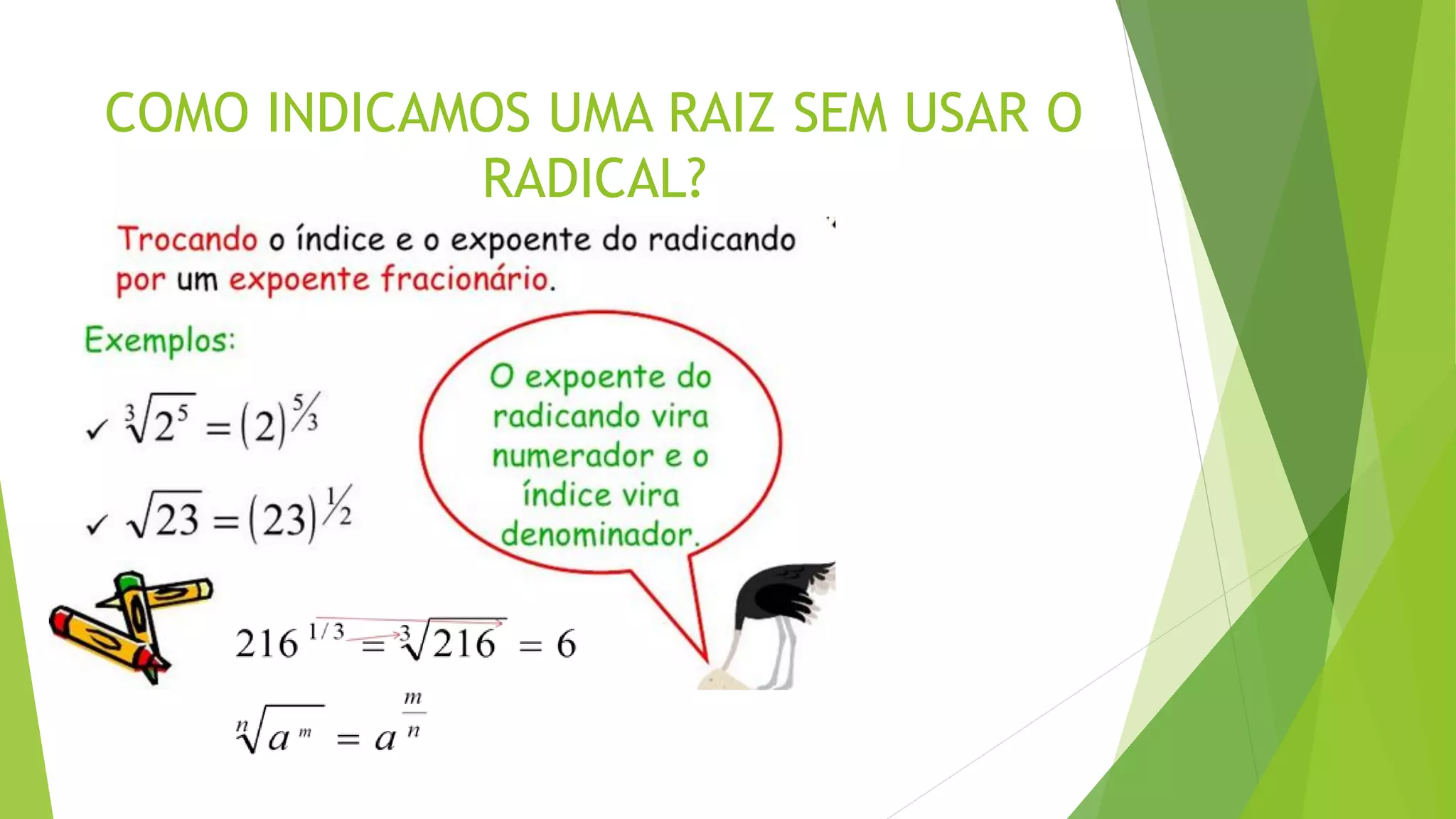 COMO INDICAMOS UMA RAIZ SEM USAR O RADICAL?

Trocando o índice e o expoente do radicando por um expoente fracionário.

Exemplos:

✓ $\sqrt[3]{2^5} = (2)^{5/3}$

✓ $\sqrt{23} = (23)^{1/2}$

O expoente do radicando vira numerador e o índice vira denominador.

$216^{1/3} = \sqrt[3]{216} = 6$

$\sqrt[n]{a^m} = a^{\frac{m}{n}}$